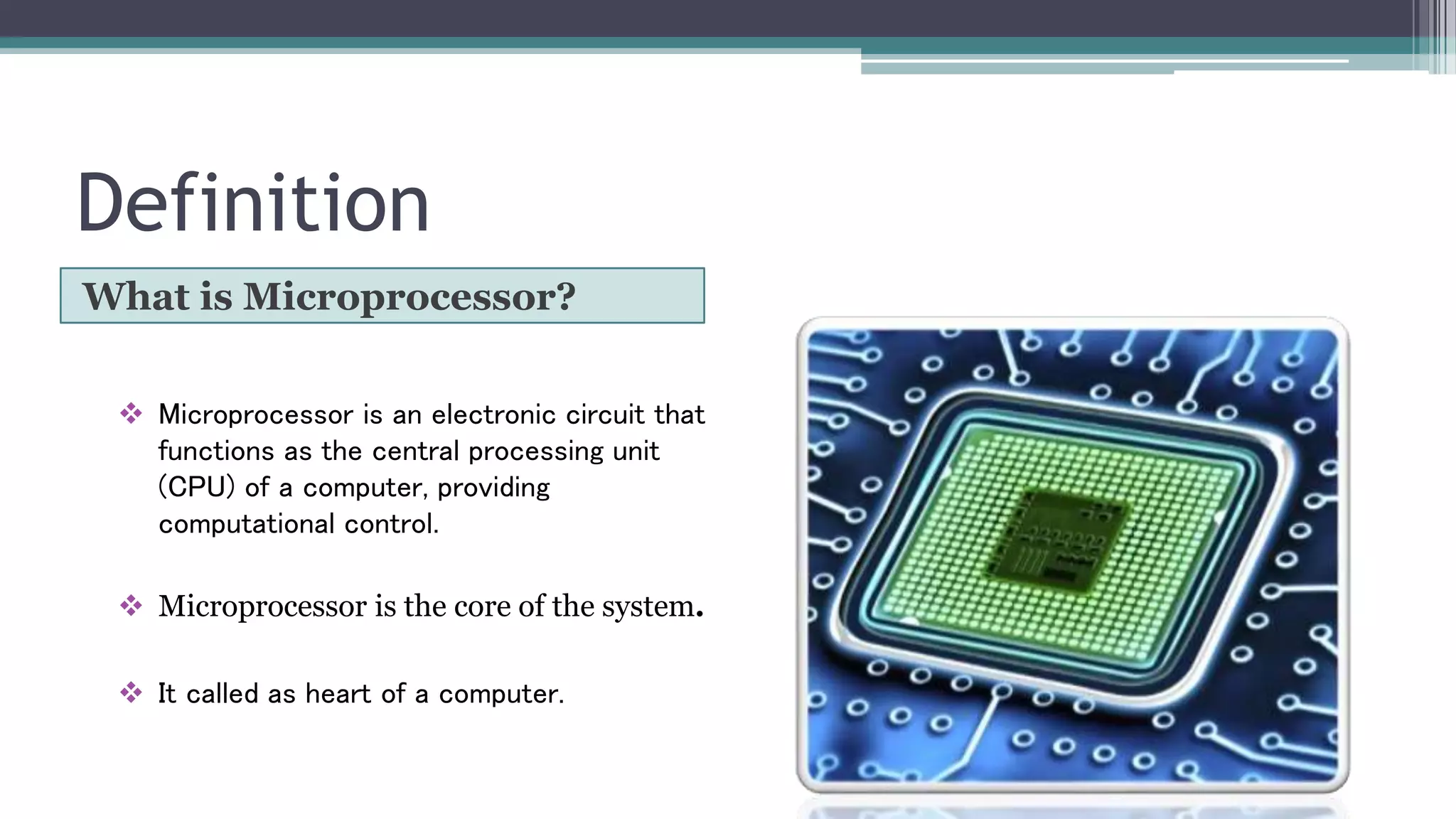 Definition

What is Microprocessor?

❖ Microprocessor is an electronic circuit that functions as the central processing unit (CPU) of a computer, providing computational control.

❖ Microprocessor is the core of the system.

❖ It called as heart of a computer.